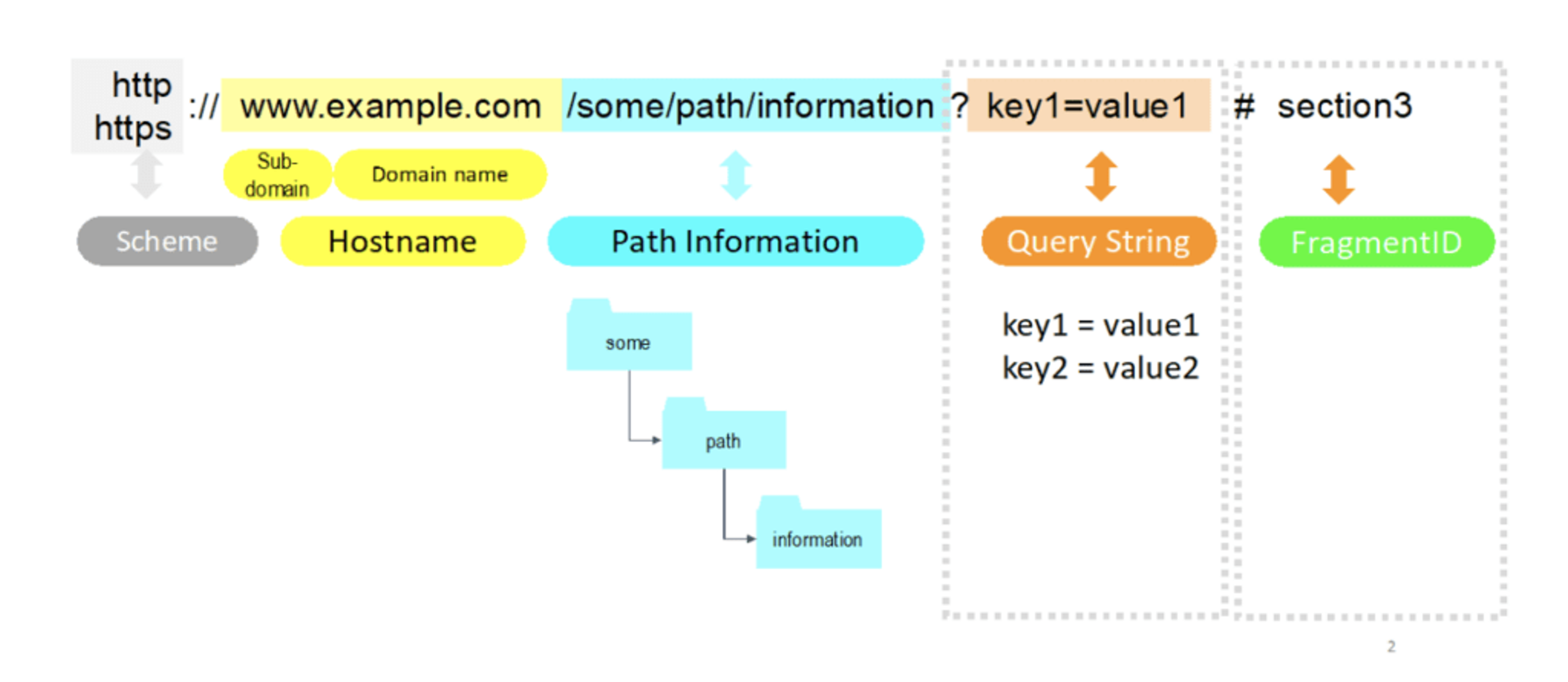 http
https
:// www.example.com /some/path/information ? key1=value1 # section3

Sub-domain
Domain name

Scheme
Hostname
Path Information
Query String
FragmentID

some
path
information

key1 = value1
key2 = value2

2